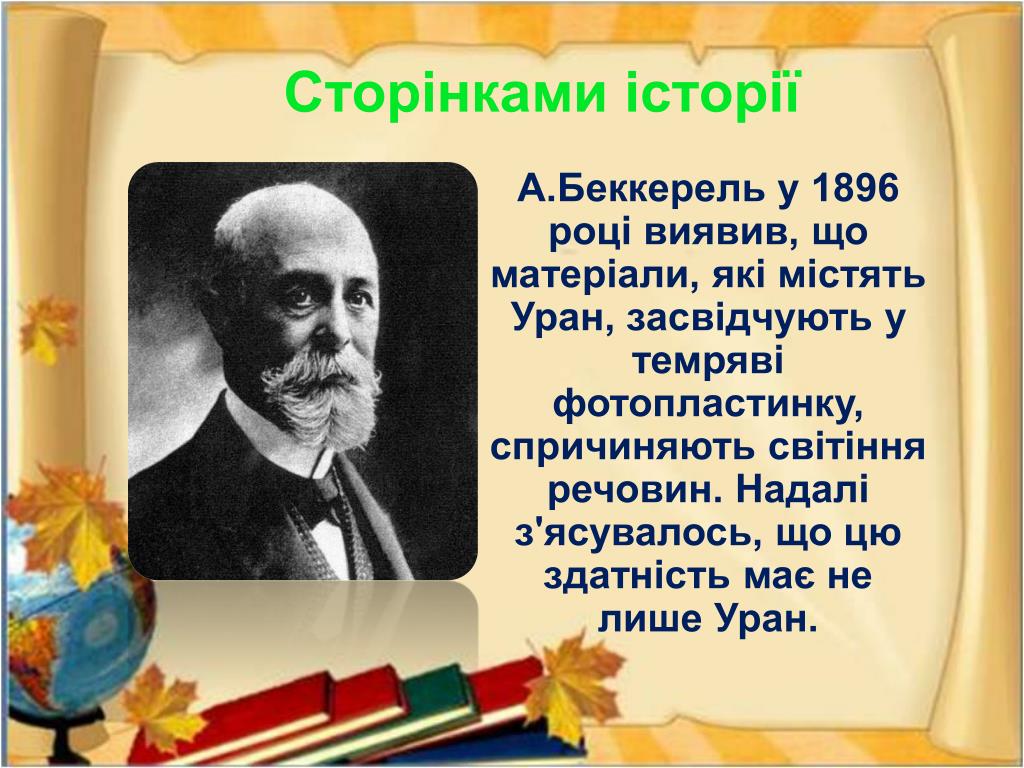 Сторінками історії

А.Беккерель у 1896 році виявив, що матеріали, які містять Уран, засвідчують у темряві фотопластинку, спричиняють світіння речовин. Надалі з'ясувалось, що цю здатність має не лише Уран.